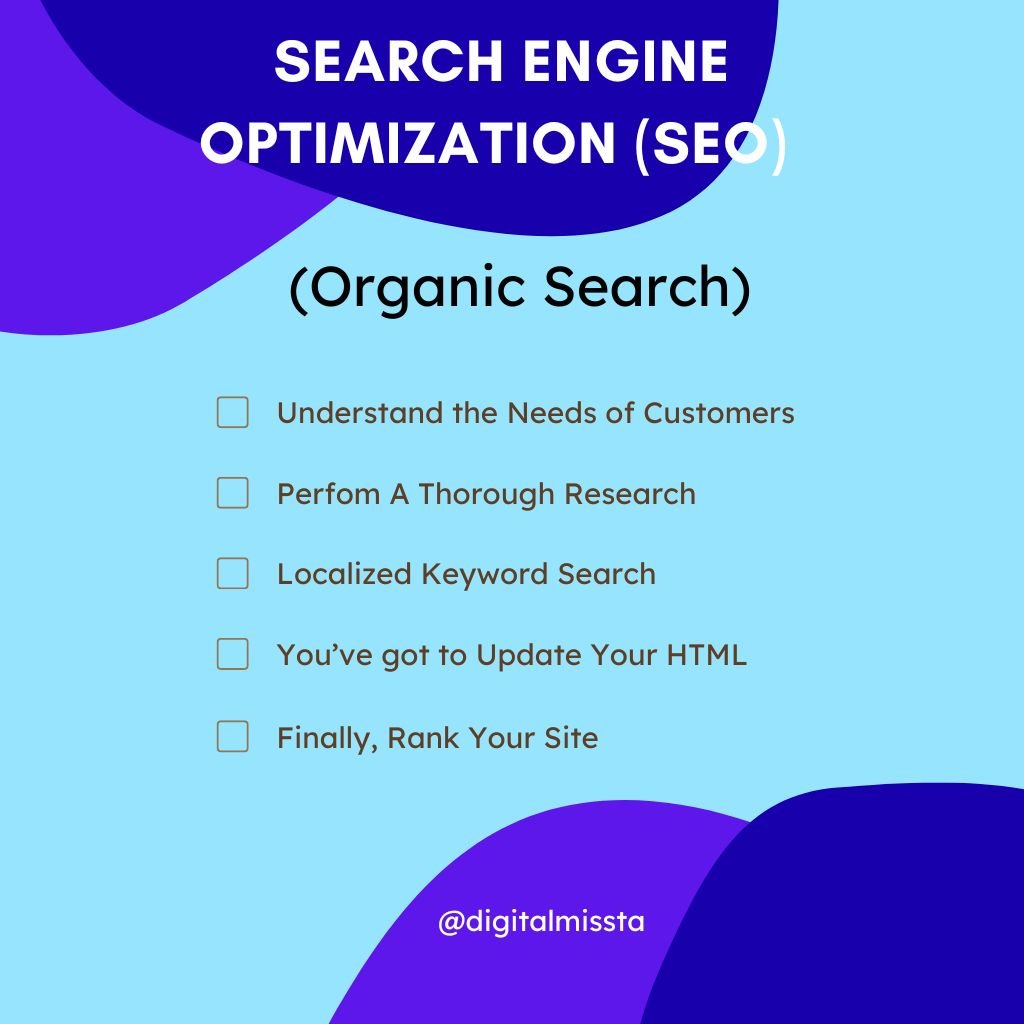 SEARCH ENGINE OPTIMIZATION (SEO)

(Organic Search)

☐ Understand the Needs of Customers
☐ Perfom A Thorough Research
☐ Localized Keyword Search
☐ You've got to Update Your HTML
☐ Finally, Rank Your Site

@digitalmissta